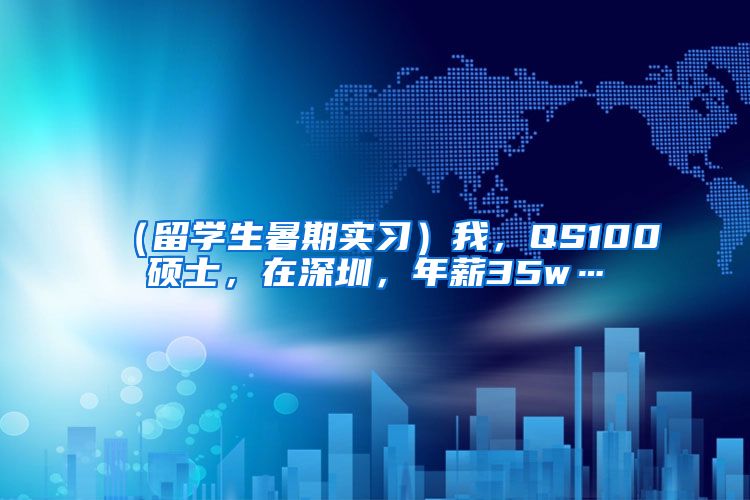 （留学生暑期实习）我，QS100硕士，在深圳，年薪35w…